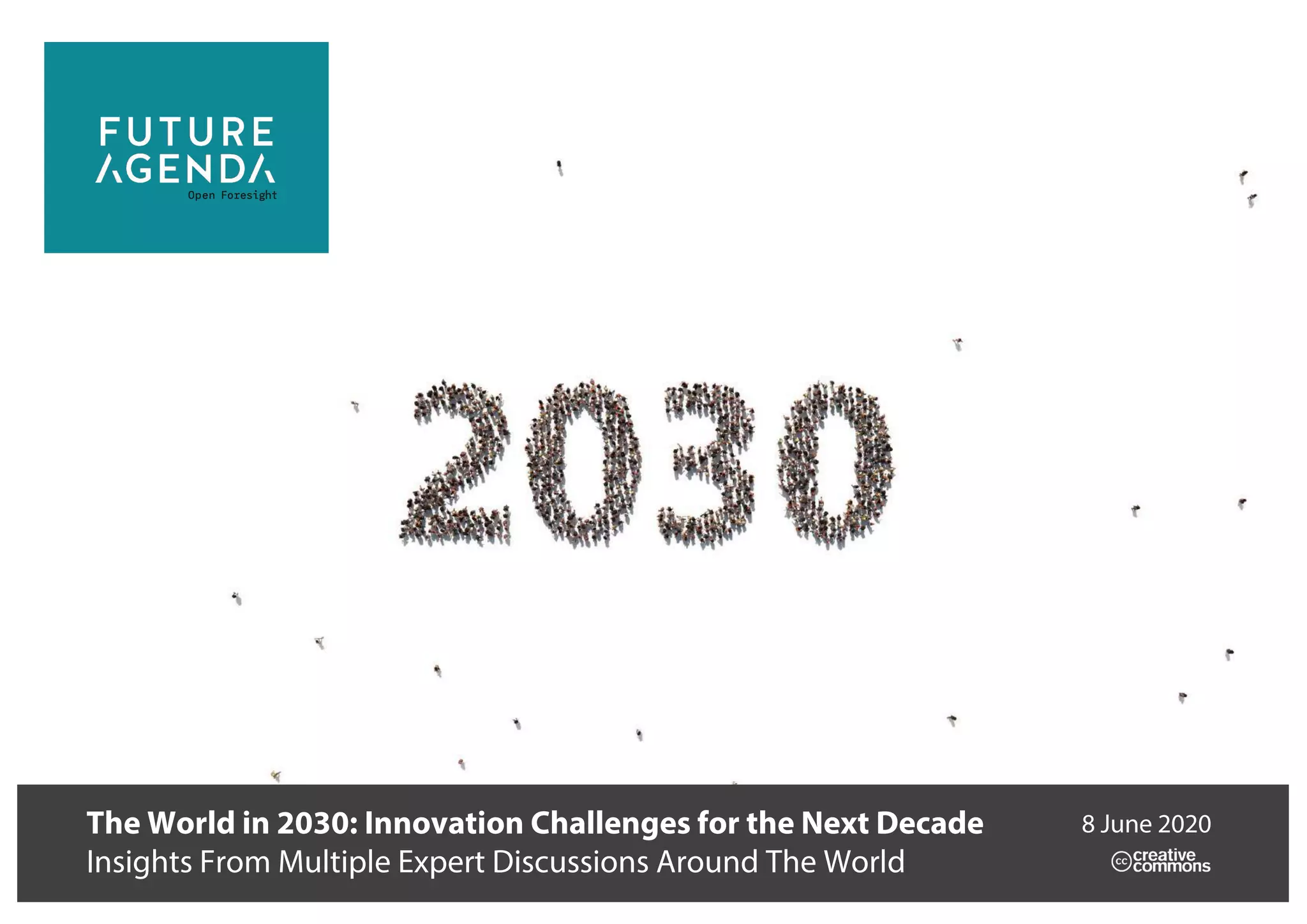 FUTURE
AGENDA
Open Foresight

2030

The World in 2030: Innovation Challenges for the Next Decade
Insights From Multiple Expert Discussions Around The World

8 June 2020

cc creative commons